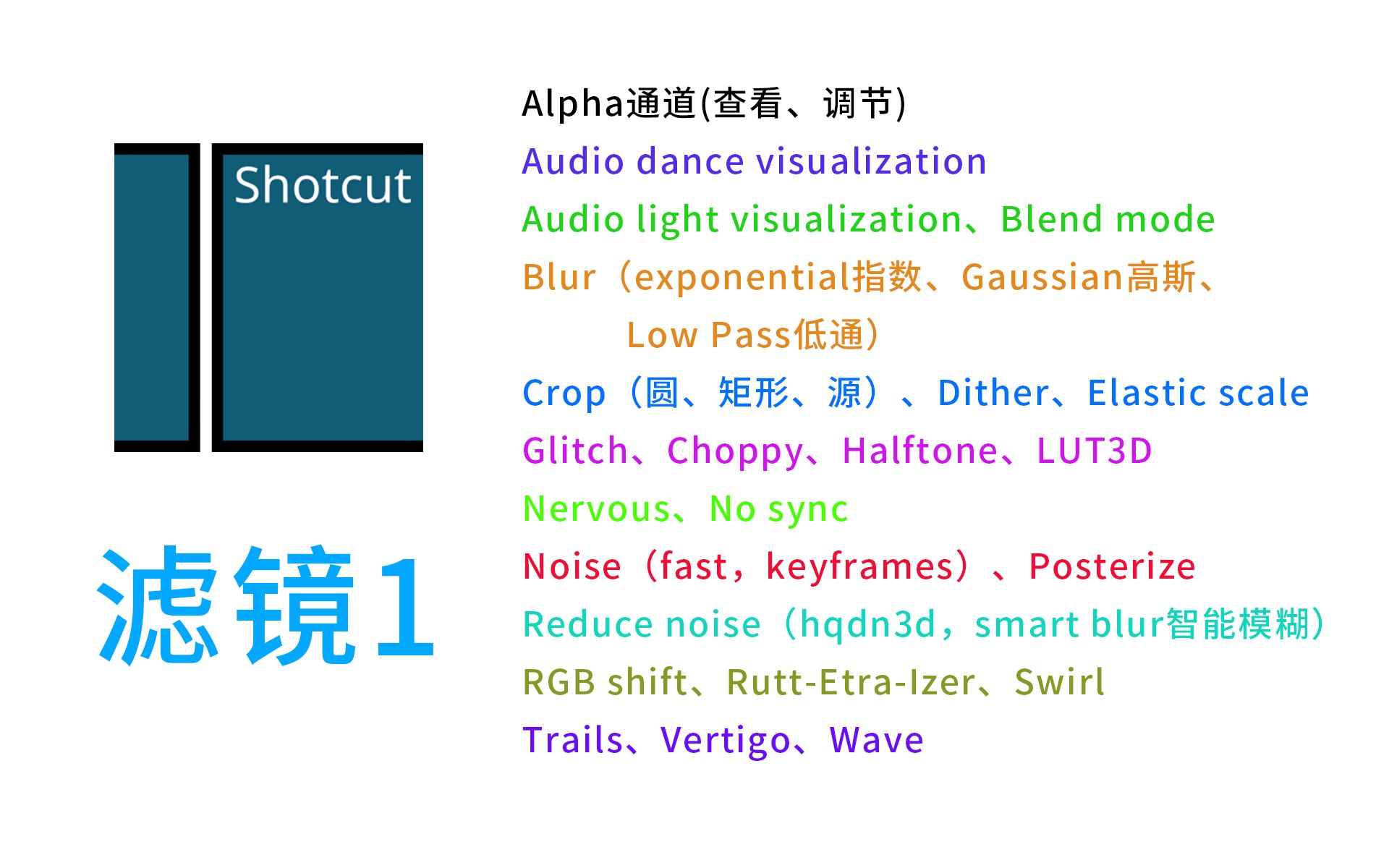 Shotcut

滤镜1

Alpha通道(查看、调节)
Audio dance visualization
Audio light visualization、Blend mode
Blur（exponential指数、Gaussian高斯、Low Pass低通）
Crop（圆、矩形、源）、Dither、Elastic scale
Glitch、Choppy、Halftone、LUT3D
Nervous、No sync
Noise（fast，keyframes）、Posterize
Reduce noise（hqdn3d，smart blur智能模糊）
RGB shift、Rutt-Etra-Izer、Swirl
Trails、Vertigo、Wave